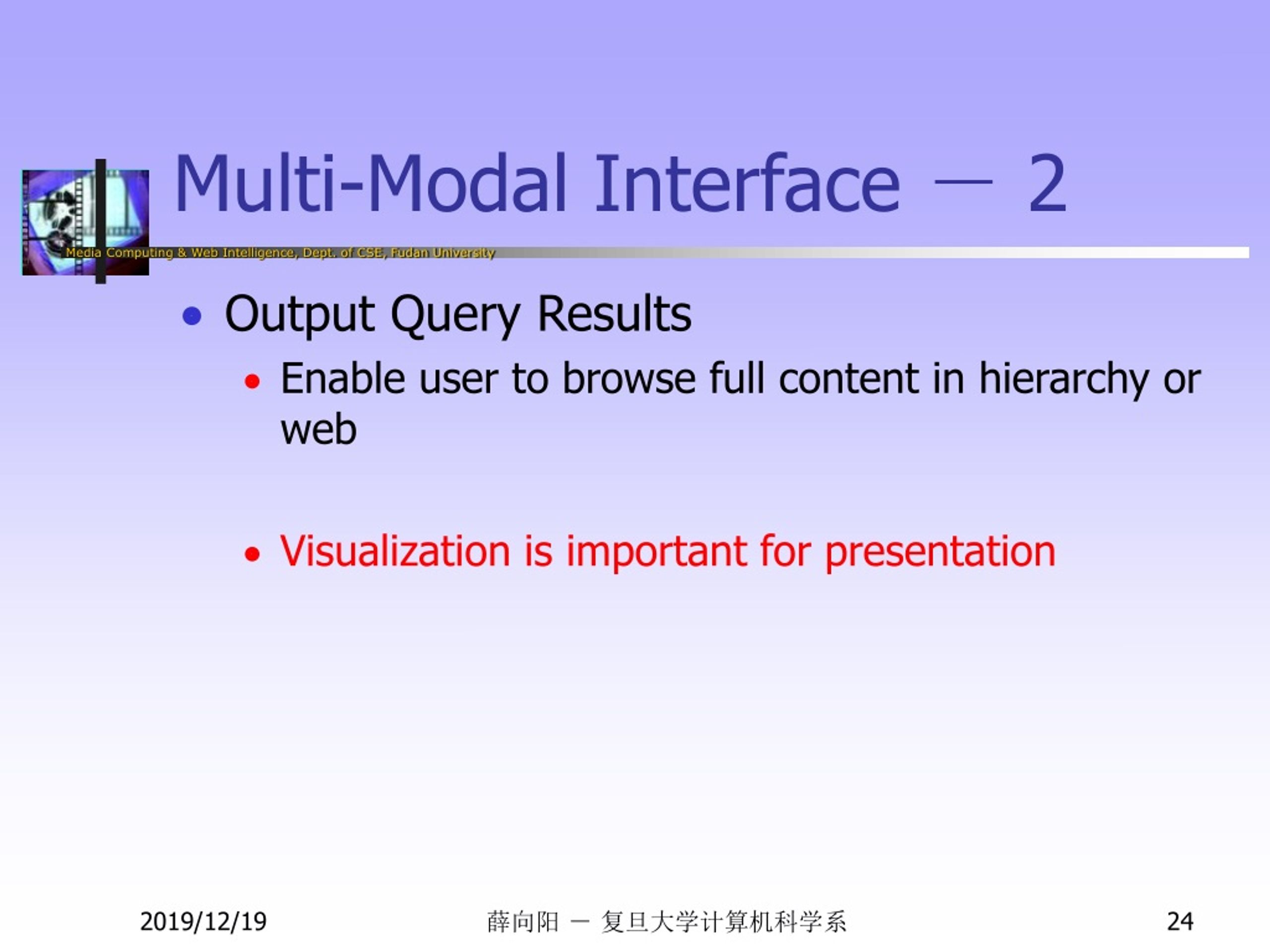 Multi-Modal Interface － 2

Media Computing & Web Intelligence, Dept. of CSE, Fudan University

• Output Query Results
  • Enable user to browse full content in hierarchy or web
  • Visualization is important for presentation

2019/12/19

薛向阳 － 复旦大学计算机科学系

24